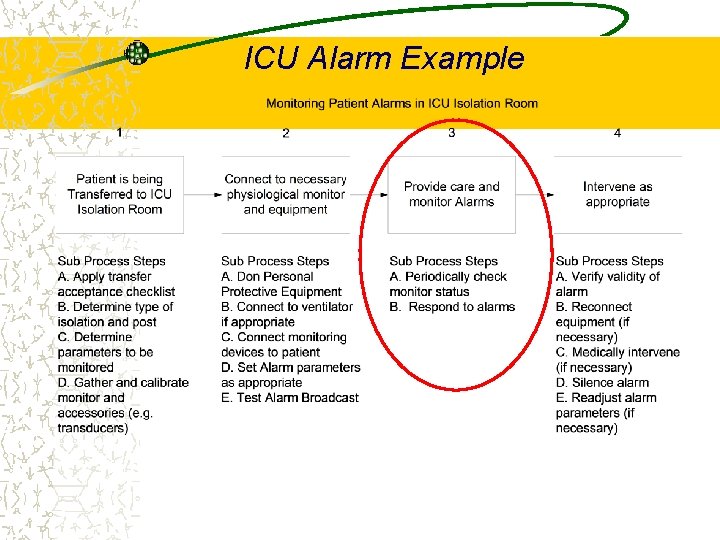 ICU Alarm Example

Monitoring Patient Alarms in ICU Isolation Room

1

Patient is being Transferred to ICU Isolation Room

Sub Process Steps
A. Apply transfer acceptance checklist
B. Determine type of isolation and post
C. Determine parameters to be monitored
D. Gather and calibrate monitor and accessories (e.g. transducers)

2

Connect to necessary physiological monitor and equipment

Sub Process Steps
A. Don Personal Protective Equipment
B. Connect to ventilator if appropriate
C. Connect monitoring devices to patient
D. Set Alarm parameters as appropriate
E. Test Alarm Broadcast

3

Provide care and monitor Alarms

Sub Process Steps
A. Periodically check monitor status
B. Respond to alarms

4

Intervene as appropriate

Sub Process Steps
A. Verify validity of alarm
B. Reconnect equipment (if necessary)
C. Medically intervene (if necessary)
D. Silence alarm
E. Readjust alarm parameters (if necessary)